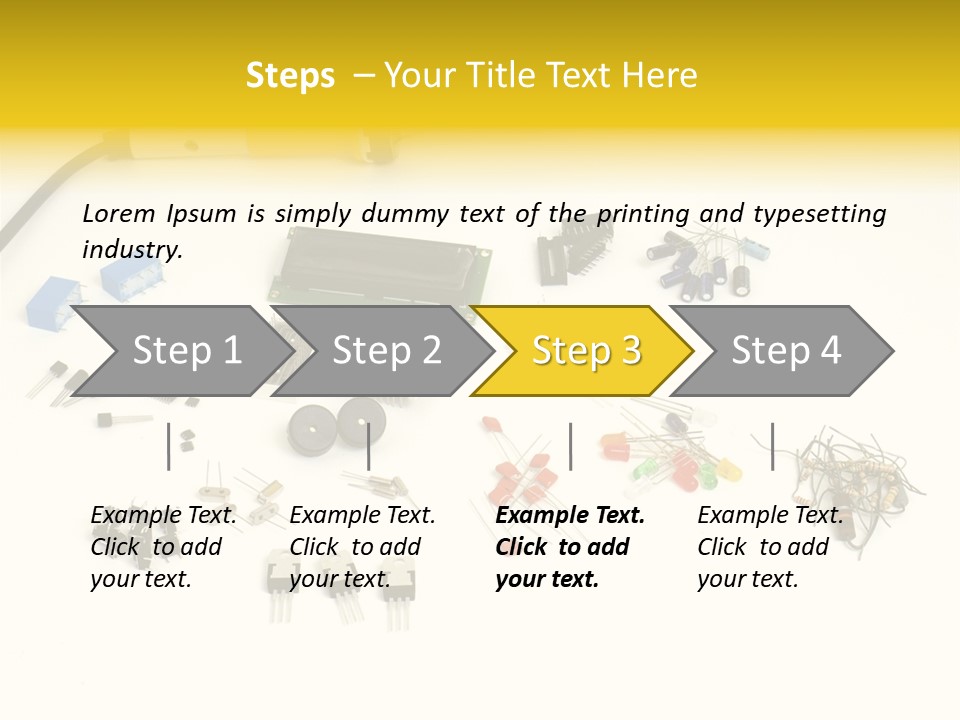 Steps – Your Title Text Here

Lorem Ipsum is simply dummy text of the printing and typesetting industry.

Step 1

Step 2

Step 3

Step 4

Example Text. Click to add your text.

Example Text. Click to add your text.

Example Text. Click to add your text.

Example Text. Click to add your text.